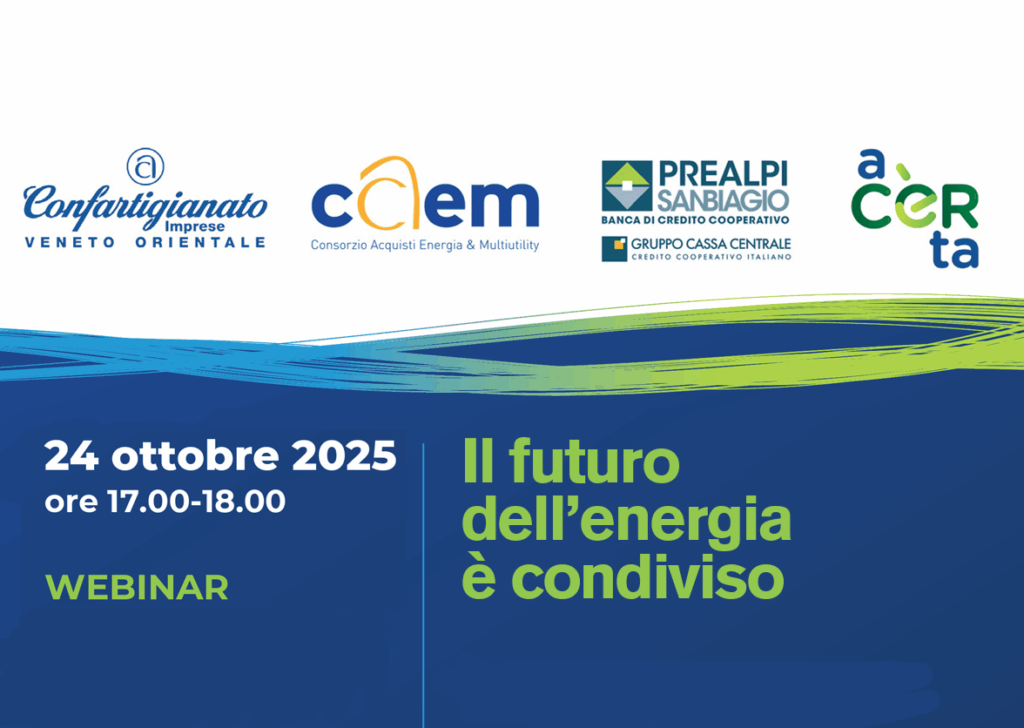 Confartigianato Imprese
VENETO ORIENTALE

caem
Consorzio Acquisti Energia & Multiutility

PREALPI SANBIAGIO
BANCA DI CREDITO COOPERATIVO
GRUPPO CASSA CENTRALE
CREDITO COOPERATIVO ITALIANO

a cèr ta

24 ottobre 2025
ore 17.00-18.00

WEBINAR

Il futuro dell'energia è condiviso